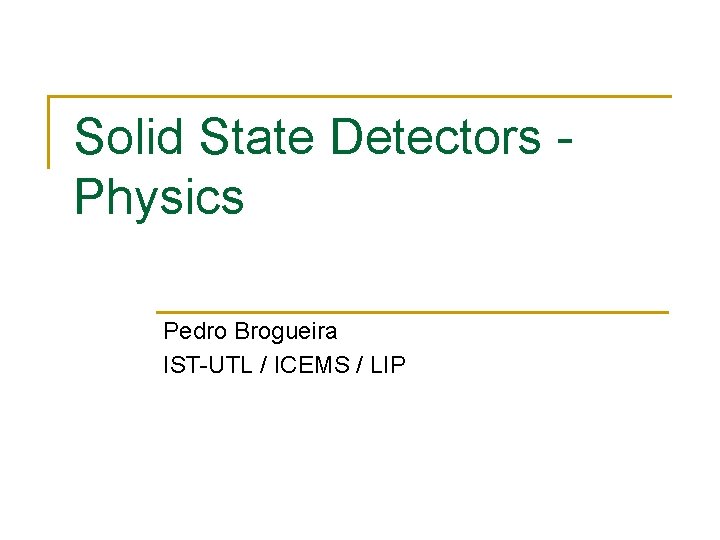 Solid State Detectors - Physics

Pedro Brogueira
IST-UTL / ICEMS / LIP